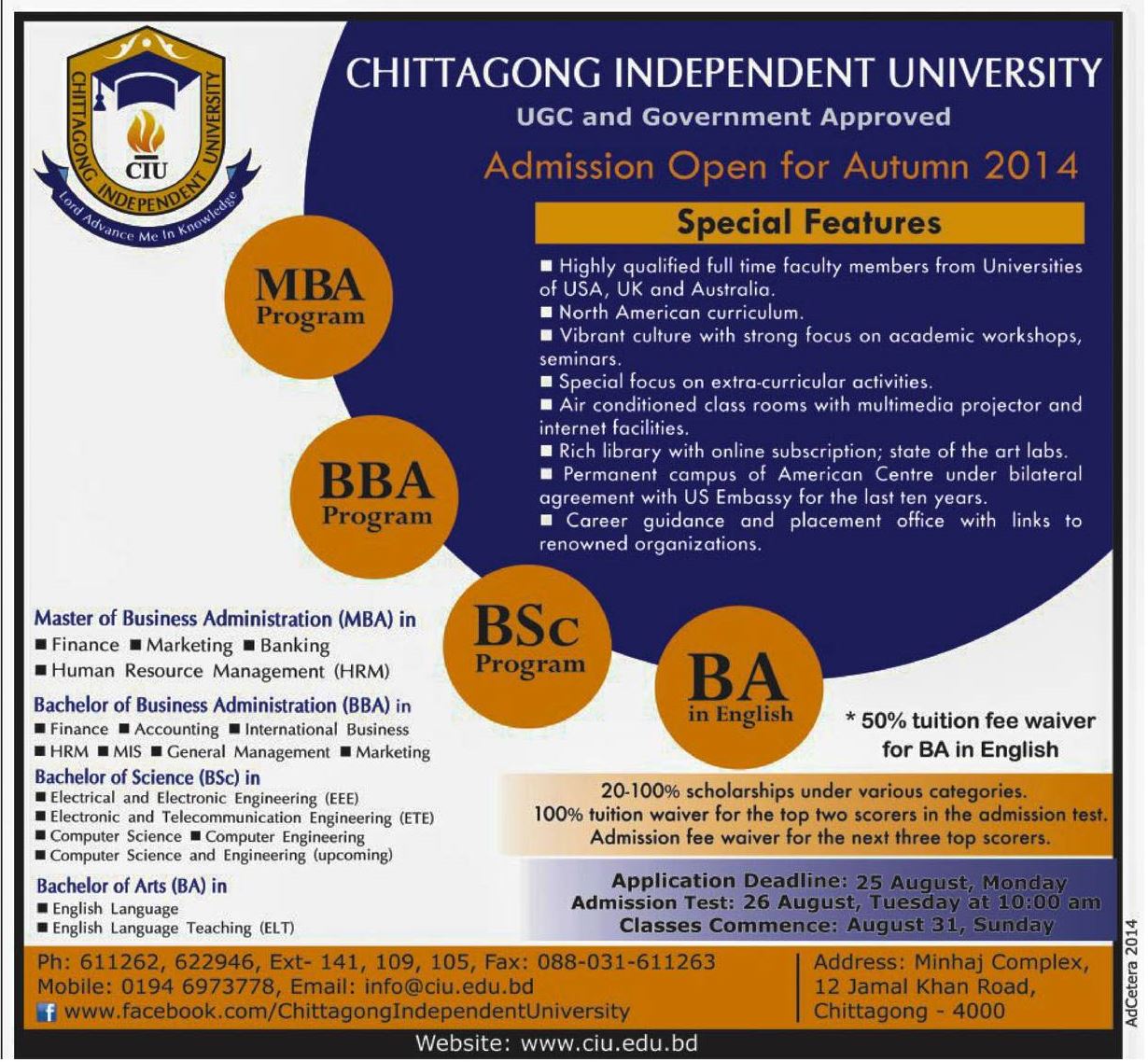 CHITTAGONG INDEPENDENT UNIVERSITY
CIU
Lord Advance Me In Knowledge

CHITTAGONG INDEPENDENT UNIVERSITY
UGC and Government Approved
Admission Open for Autumn 2014

Special Features

■ Highly qualified full time faculty members from Universities of USA, UK and Australia.
■ North American curriculum.
■ Vibrant culture with strong focus on academic workshops, seminars.
■ Special focus on extra-curricular activities.
■ Air conditioned class rooms with multimedia projector and internet facilities.
■ Rich library with online subscription; state of the art labs.
■ Permanent campus of American Centre under bilateral agreement with US Embassy for the last ten years.
■ Career guidance and placement office with links to renowned organizations.

MBA Program

BBA Program

BSc Program

BA in English

Master of Business Administration (MBA) in
■ Finance ■ Marketing ■ Banking
■ Human Resource Management (HRM)

Bachelor of Business Administration (BBA) in
■ Finance ■ Accounting ■ International Business
■ HRM ■ MIS ■ General Management ■ Marketing

Bachelor of Science (BSc) in
■ Electrical and Electronic Engineering (EEE)
■ Electronic and Telecommunication Engineering (ETE)
■ Computer Science ■ Computer Engineering
■ Computer Science and Engineering (upcoming)

Bachelor of Arts (BA) in
■ English Language
■ English Language Teaching (ELT)

* 50% tuition fee waiver for BA in English

20-100% scholarships under various categories.
100% tuition waiver for the top two scorers in the admission test.
Admission fee waiver for the next three top scorers.

Application Deadline: 25 August, Monday
Admission Test: 26 August, Tuesday at 10:00 am
Classes Commence: August 31, Sunday

Ph: 611262, 622946, Ext- 141, 109, 105, Fax: 088-031-611263
Mobile: 0194 6973778, Email: info@ciu.edu.bd
www.facebook.com/ChittagongIndependentUniversity

Address: Minhaj Complex, 12 Jamal Khan Road, Chittagong - 4000

Website: www.ciu.edu.bd

AdCetera 2014